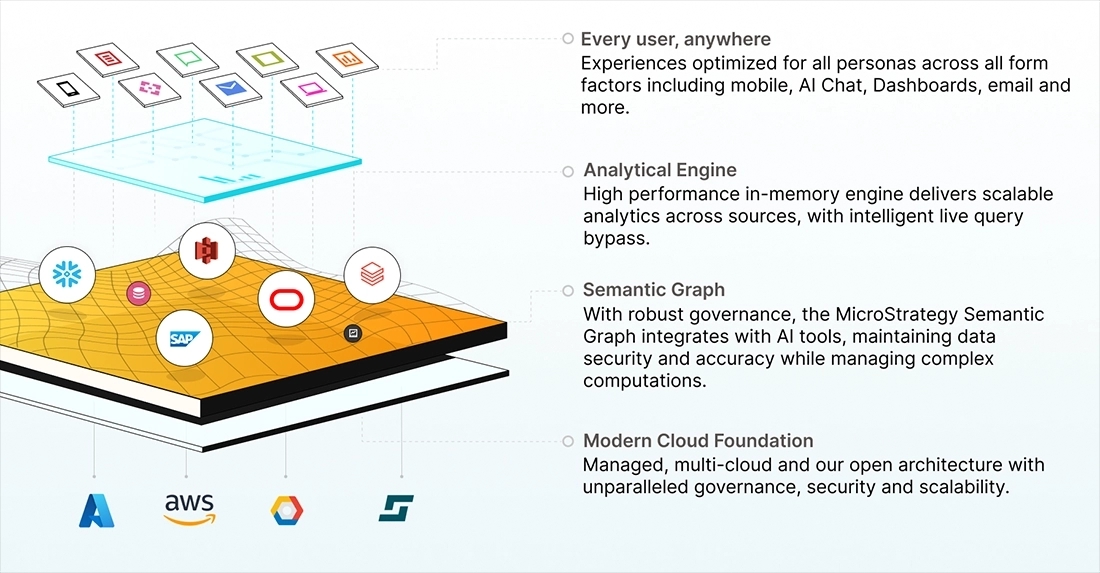 Every user, anywhere
Experiences optimized for all personas across all form factors including mobile, AI Chat, Dashboards, email and more.

Analytical Engine
High performance in-memory engine delivers scalable analytics across sources, with intelligent live query bypass.

Semantic Graph
With robust governance, the MicroStrategy Semantic Graph integrates with AI tools, maintaining data security and accuracy while managing complex computations.

Modern Cloud Foundation
Managed, multi-cloud and our open architecture with unparalleled governance, security and scalability.

SAP

aws